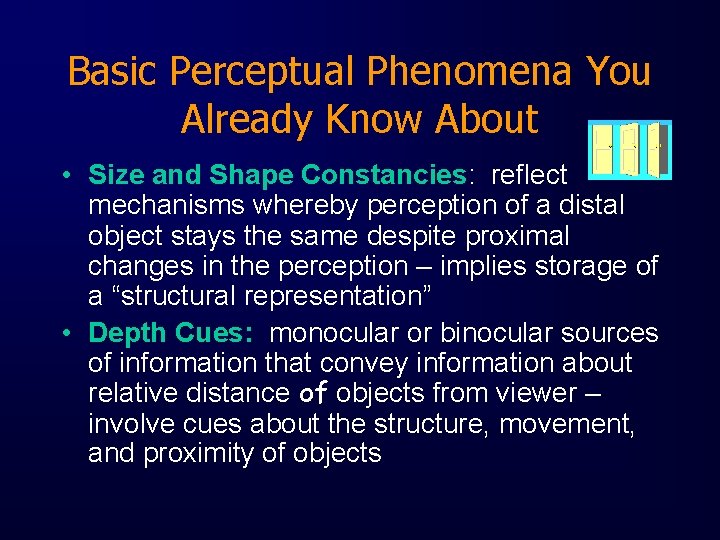 Basic Perceptual Phenomena You Already Know About

• Size and Shape Constancies: reflect mechanisms whereby perception of a distal object stays the same despite proximal changes in the perception – implies storage of a “structural representation”

• Depth Cues: monocular or binocular sources of information that convey information about relative distance of objects from viewer – involve cues about the structure, movement, and proximity of objects